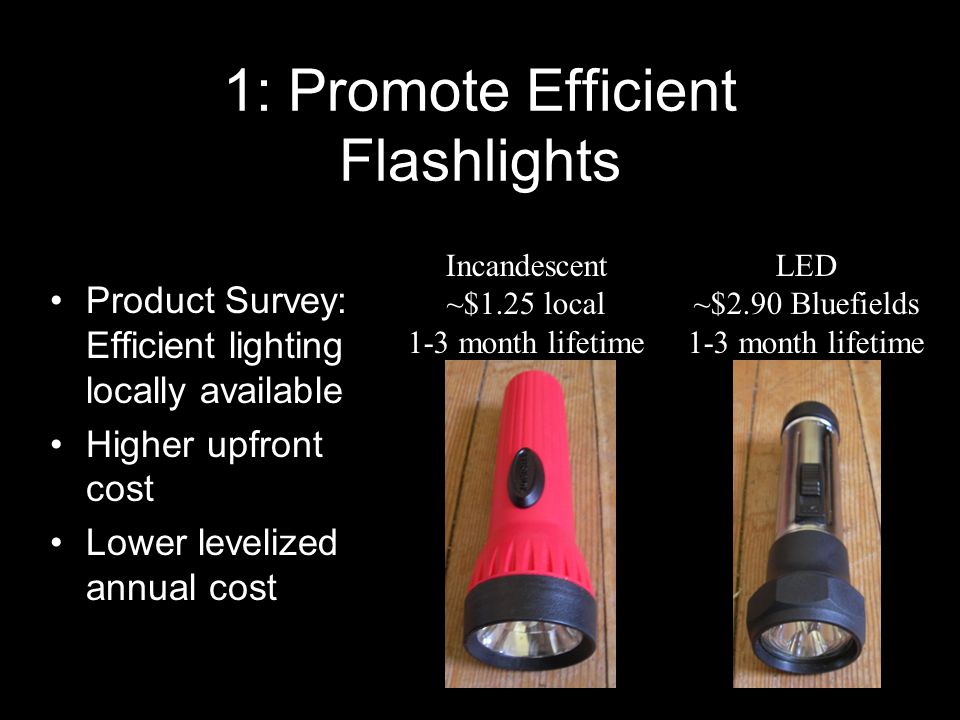 1: Promote Efficient Flashlights

• Product Survey: Efficient lighting locally available
• Higher upfront cost
• Lower levelized annual cost

Incandescent
~\$1.25 local
1-3 month lifetime

LED
~\$2.90 Bluefields
1-3 month lifetime